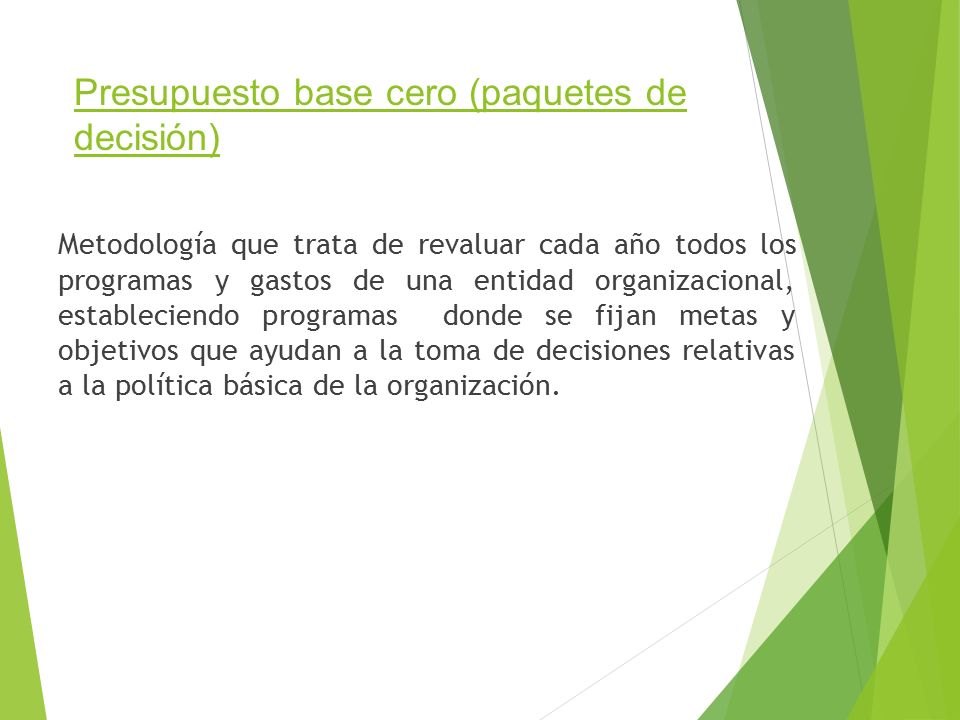 Presupuesto base cero (paquetes de decisión)

Metodología que trata de revaluar cada año todos los programas y gastos de una entidad organizacional, estableciendo programas donde se fijan metas y objetivos que ayudan a la toma de decisiones relativas a la política básica de la organización.